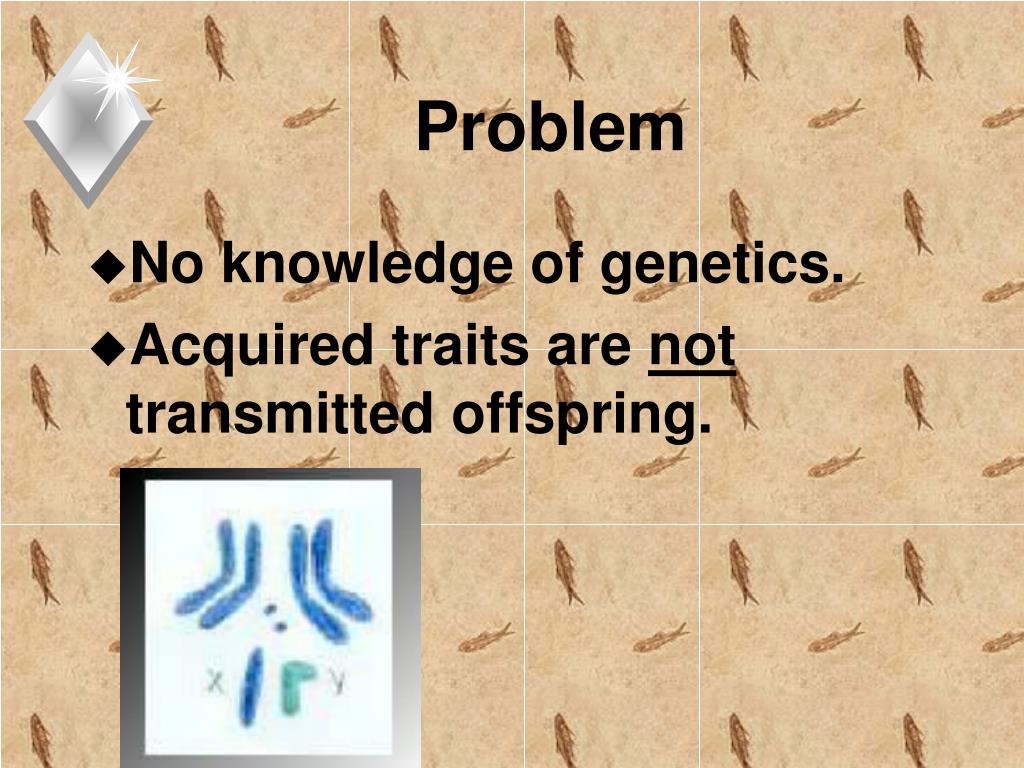 Problem

◆No knowledge of genetics.

◆Acquired traits are not transmitted offspring.

X Y